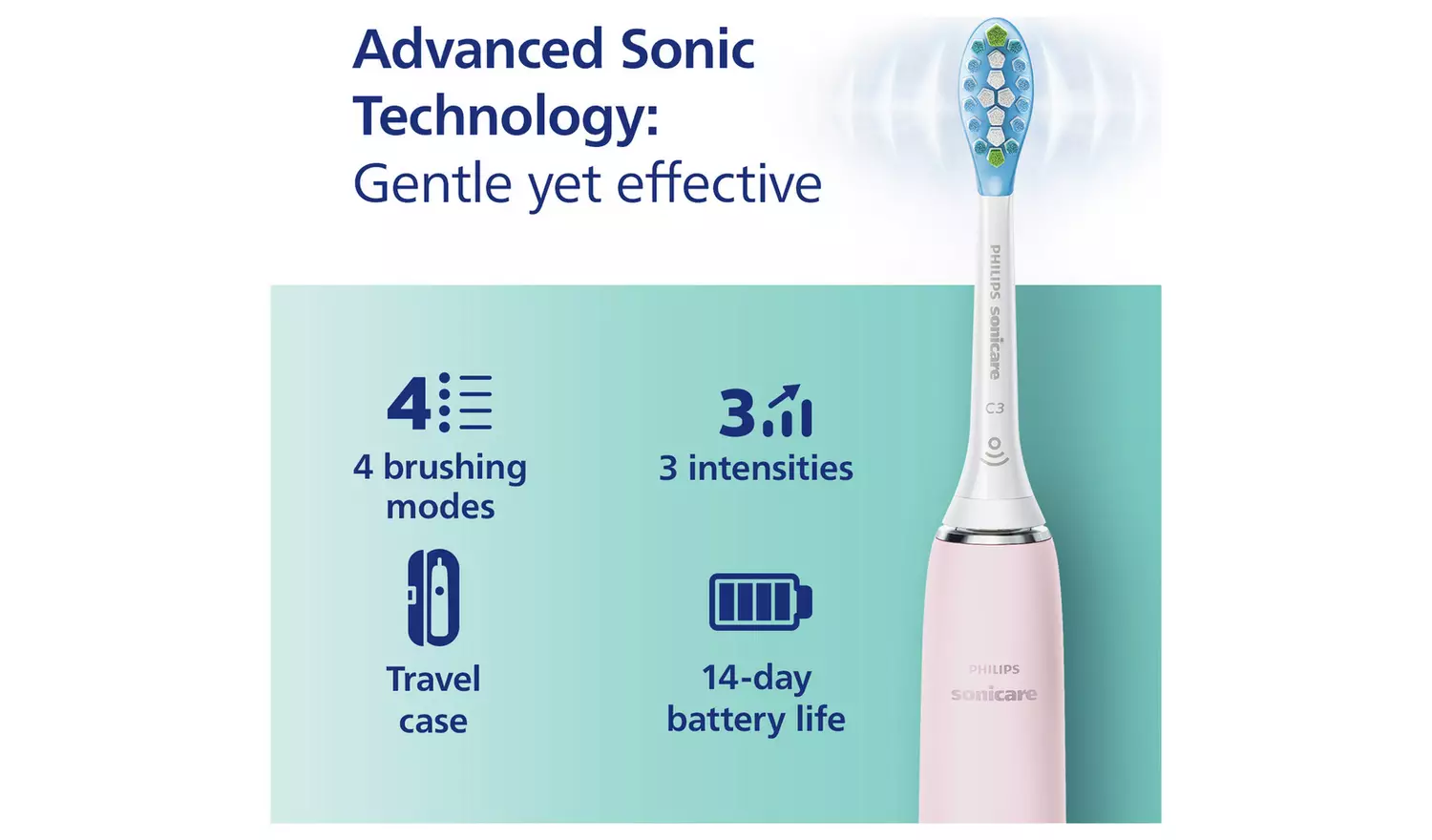 Advanced Sonic Technology: Gentle yet effective

4

4 brushing modes

3

3 intensities

Travel case

14-day battery life

PHILIPS sonicare

C3

PHILIPS
sonicare